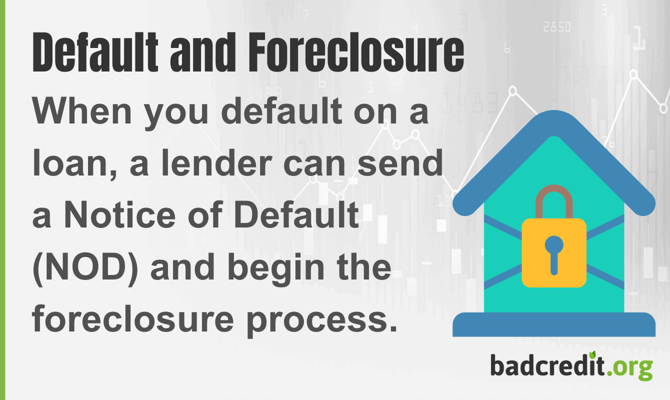 Default and Foreclosure

When you default on a loan, a lender can send a Notice of Default (NOD) and begin the foreclosure process.

badcredit.org